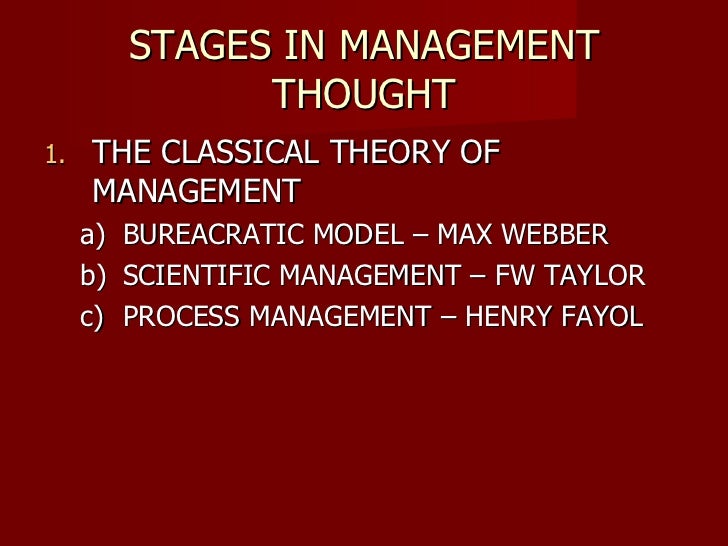 STAGES IN MANAGEMENT THOUGHT

1. THE CLASSICAL THEORY OF MANAGEMENT

a) BUREACRATIC MODEL – MAX WEBBER

b) SCIENTIFIC MANAGEMENT – FW TAYLOR

c) PROCESS MANAGEMENT – HENRY FAYOL